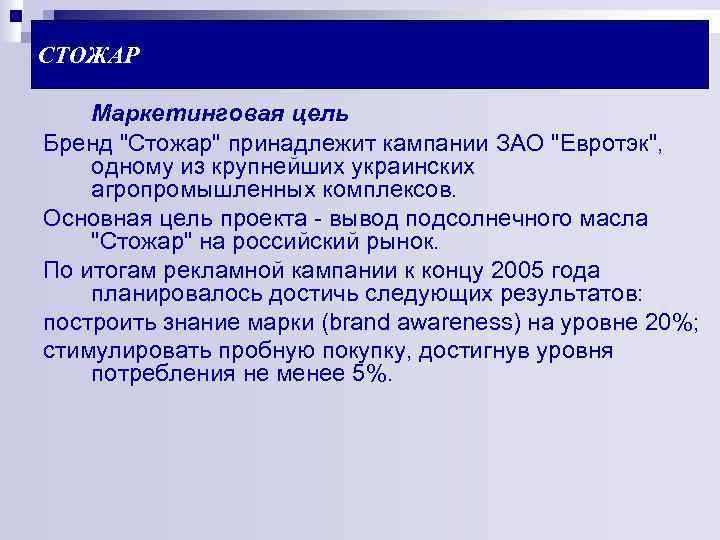 СТОЖАР

Маркетинговая цель

Бренд "Стожар" принадлежит кампании ЗАО "Евротэк", одному из крупнейших украинских агропромышленных комплексов.

Основная цель проекта - вывод подсолнечного масла "Стожар" на российский рынок.

По итогам рекламной кампании к концу 2005 года планировалось достичь следующих результатов:

построить знание марки (brand awareness) на уровне 20%;

стимулировать пробную покупку, достигнув уровня потребления не менее 5%.